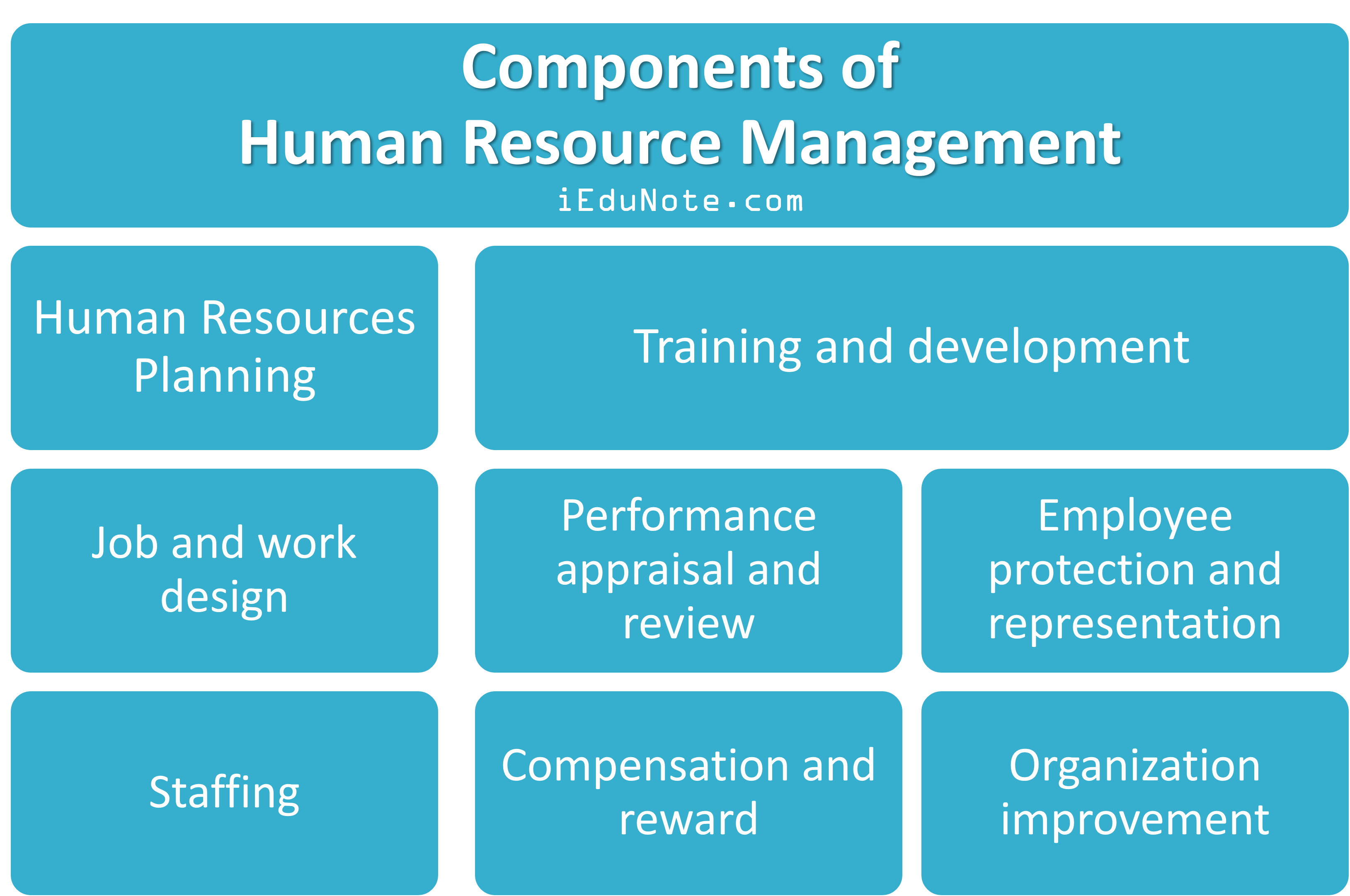 Components of
Human Resource Management
iEduNote.com

Human Resources Planning

Training and development

Job and work design

Performance appraisal and review

Employee protection and representation

Staffing

Compensation and reward

Organization improvement